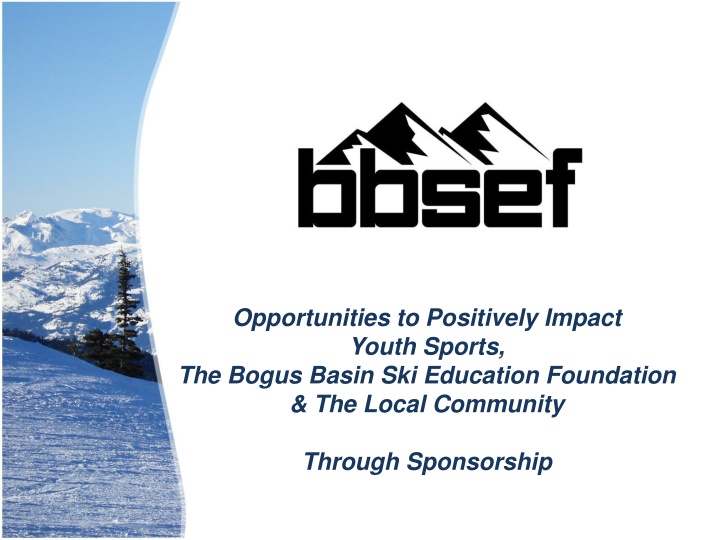 bbsef

Opportunities to Positively Impact Youth Sports, The Bogus Basin Ski Education Foundation & The Local Community

Through Sponsorship